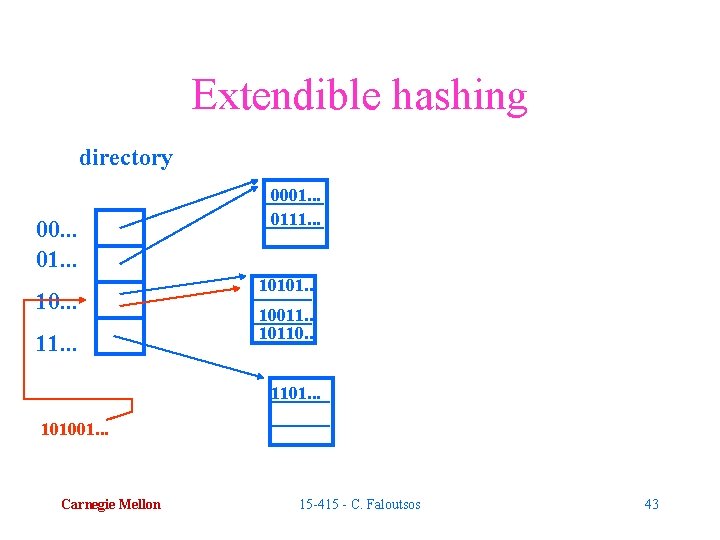 Extendible hashing

directory

00...
01...
10...
11...

0001...
0111...

10101..
10011..
10110..

1101...

101001...

Carnegie Mellon

15-415 - C. Faloutsos

43